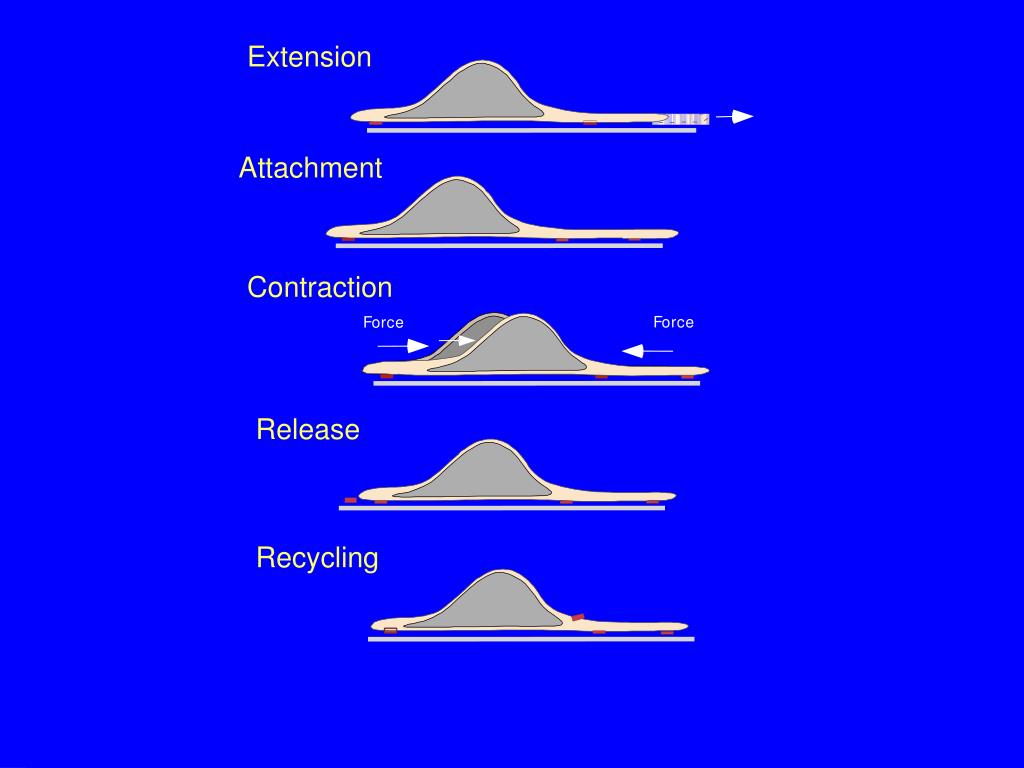 Extension

Attachment

Contraction

Force

Force

Release

Recycling